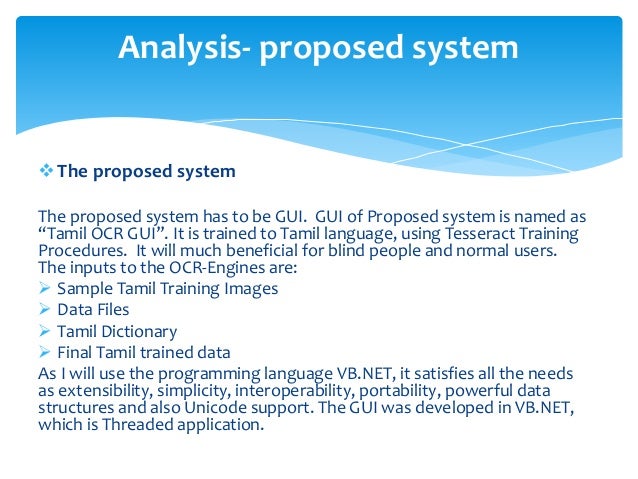 Analysis- proposed system

❖ The proposed system

The proposed system has to be GUI. GUI of Proposed system is named as “Tamil OCR GUI”. It is trained to Tamil language, using Tesseract Training Procedures. It will much beneficial for blind people and normal users. The inputs to the OCR-Engines are:
➢ Sample Tamil Training Images
➢ Data Files
➢ Tamil Dictionary
➢ Final Tamil trained data
As I will use the programming language VB.NET, it satisfies all the needs as extensibility, simplicity, interoperability, portability, powerful data structures and also Unicode support. The GUI was developed in VB.NET, which is Threaded application.